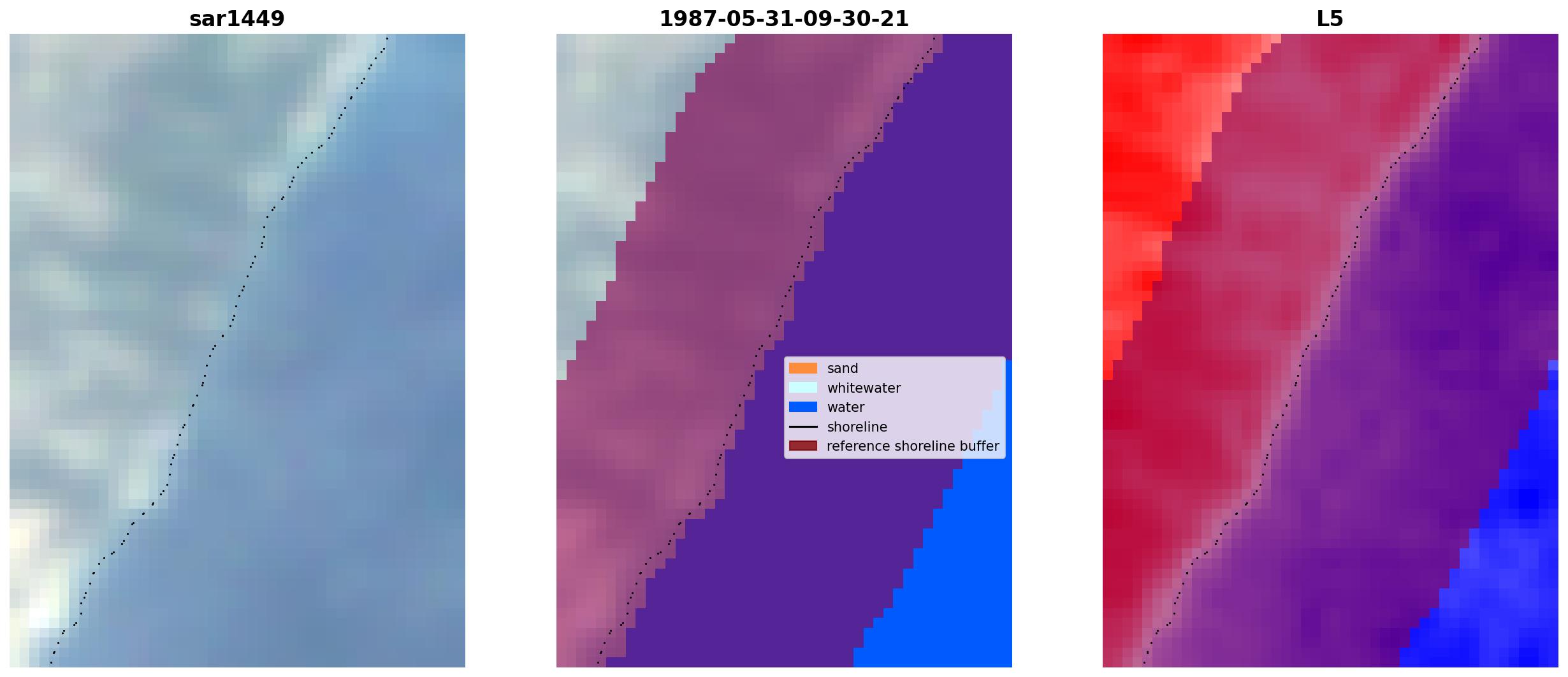 sar1449

1987-05-31-09-30-21

sand
whitewater
water
shoreline
reference shoreline buffer

L5